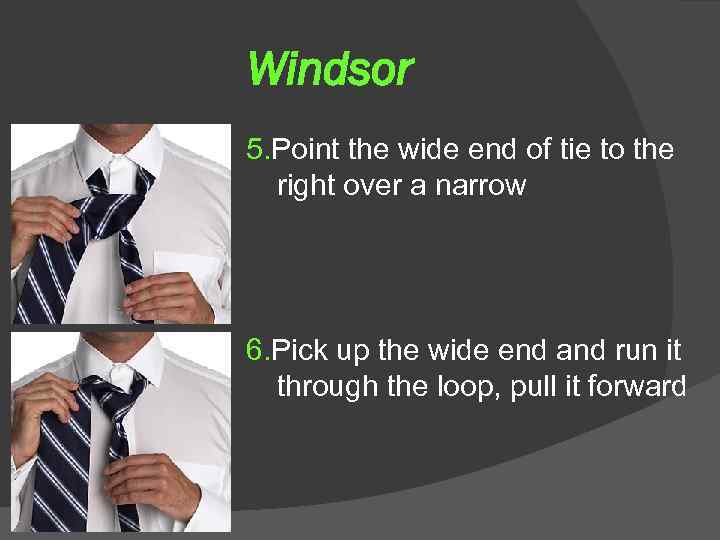 Windsor

5.Point the wide end of tie to the right over a narrow

6.Pick up the wide end and run it through the loop, pull it forward